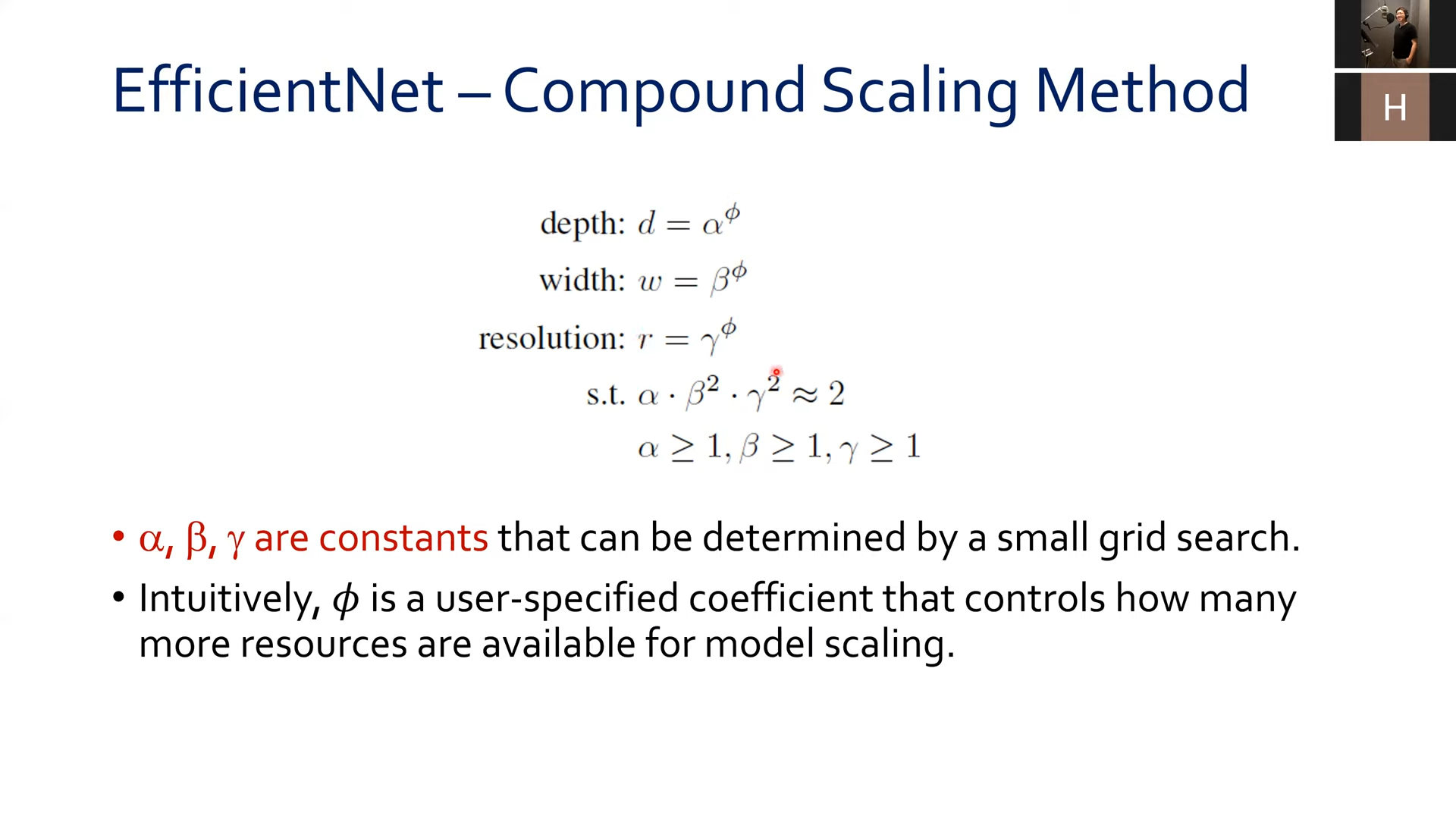 EfficientNet – Compound Scaling Method

H

depth: $d = \alpha^{\phi}$

width: $w = \beta^{\phi}$

resolution: $r = \gamma^{\phi}$

s.t. $\alpha \cdot \beta^2 \cdot \gamma^2 \approx 2$

$\alpha \geq 1, \beta \geq 1, \gamma \geq 1$

• α, β, γ are constants that can be determined by a small grid search.

• Intuitively, $\phi$ is a user-specified coefficient that controls how many more resources are available for model scaling.